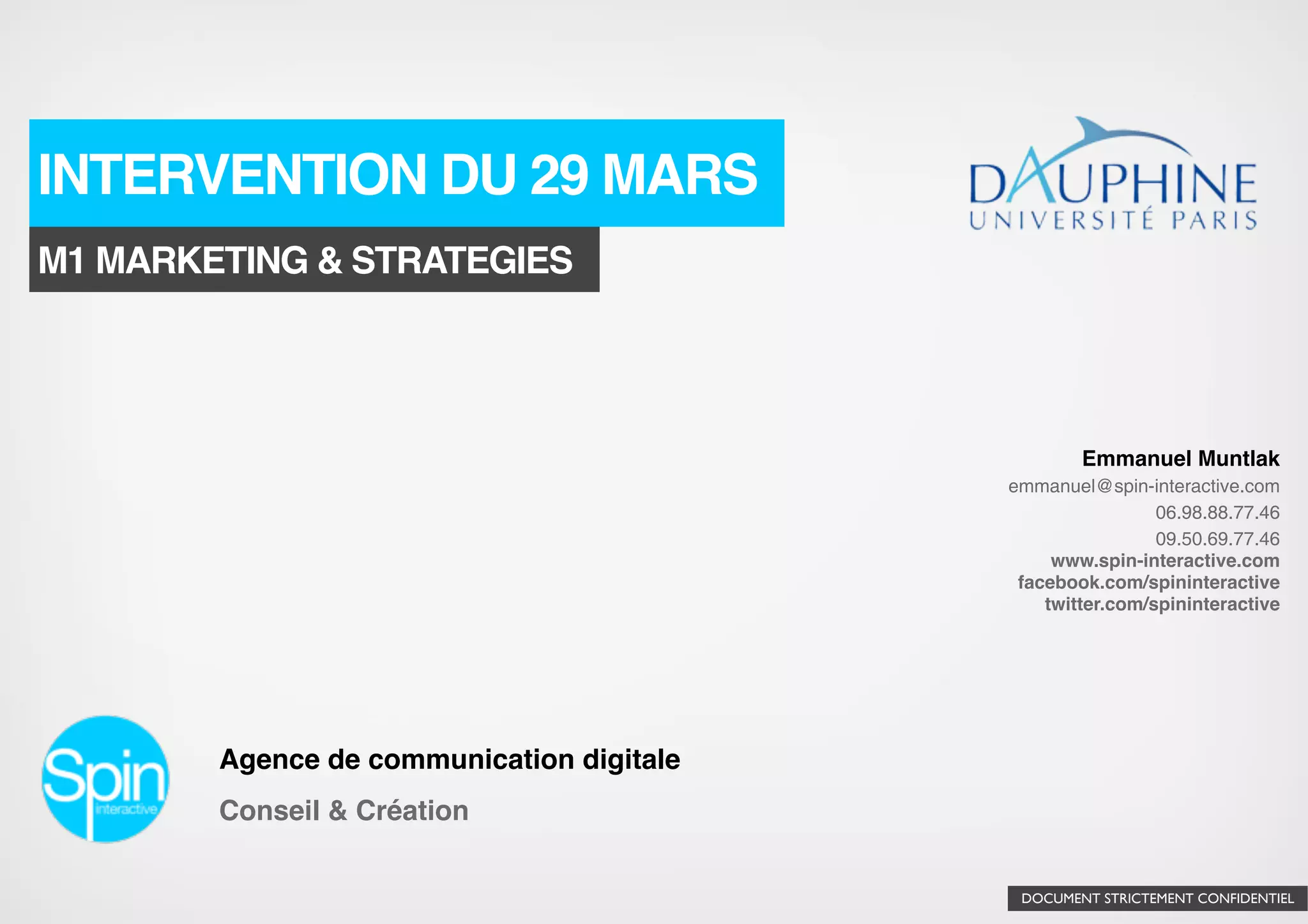 INTERVENTION DU 29 MARS

M1 MARKETING & STRATEGIES

DAUPHINE
UNIVERSITÉ PARIS

Emmanuel Muntlak
emmanuel@spin-interactive.com
06.98.88.77.46
09.50.69.77.46
www.spin-interactive.com
facebook.com/spininteractive
twitter.com/spininteractive

Spin
interactive

Agence de communication digitale

Conseil & Création

DOCUMENT STRICTEMENT CONFIDENTIEL